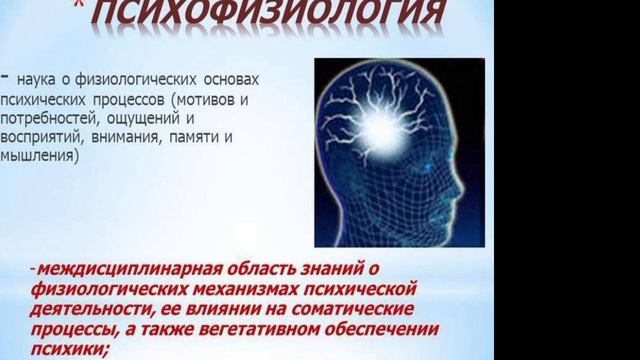 *ПСИХОФИЗИОЛОГИЯ

- наука о физиологических основах психических процессов (мотивов и потребностей, ощущений и восприятий, внимания, памяти и мышления)

-междисциплинарная область знаний о физиологических механизмах психической деятельности, ее влиянии на соматические процессы, а также вегетативном обеспечении психики;